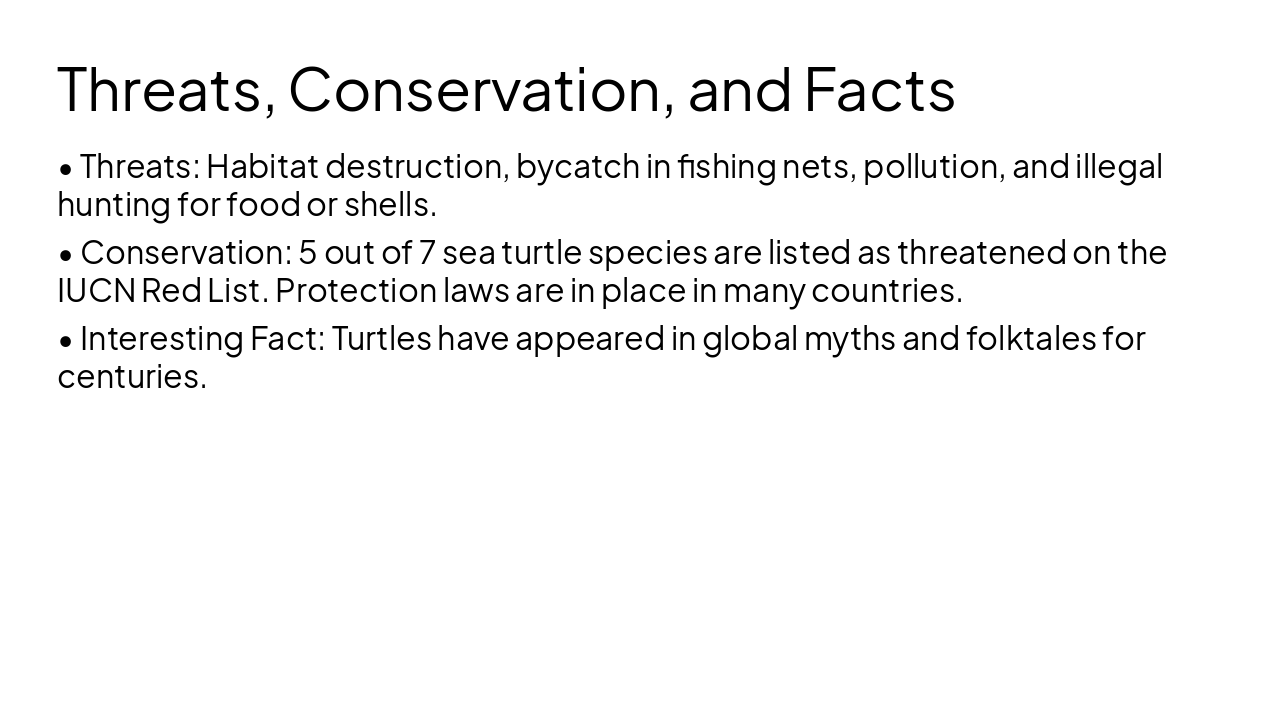 Threats, Conservation, and Facts

• Threats: Habitat destruction, bycatch in fishing nets, pollution, and illegal hunting for food or shells.

• Conservation: 5 out of 7 sea turtle species are listed as threatened on the IUCN Red List. Protection laws are in place in many countries.

• Interesting Fact: Turtles have appeared in global myths and folktales for centuries.